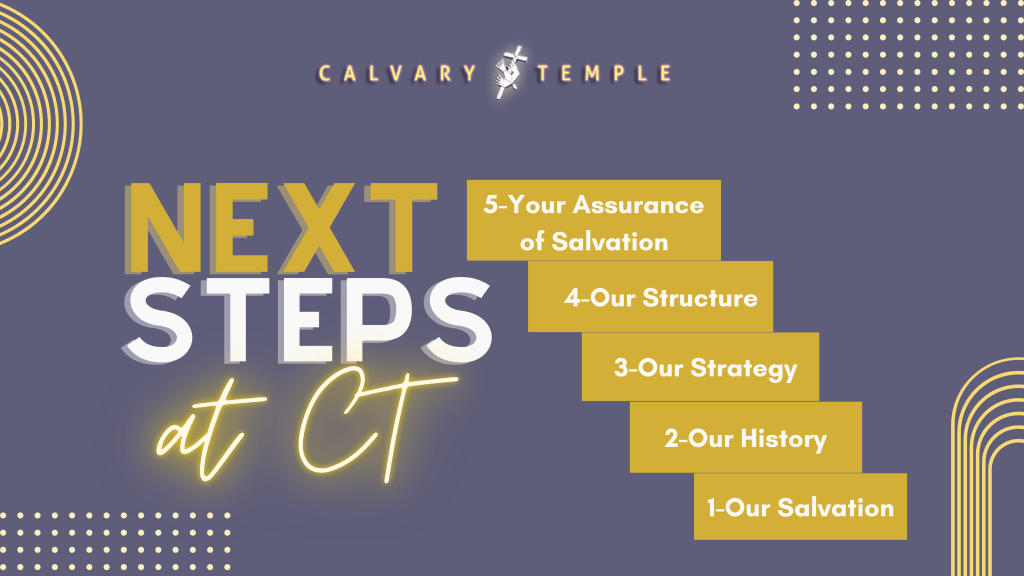 CALVARY TEMPLE

NEXT STEPS at CT

5-Your Assurance of Salvation

4-Our Structure

3-Our Strategy

2-Our History

1-Our Salvation